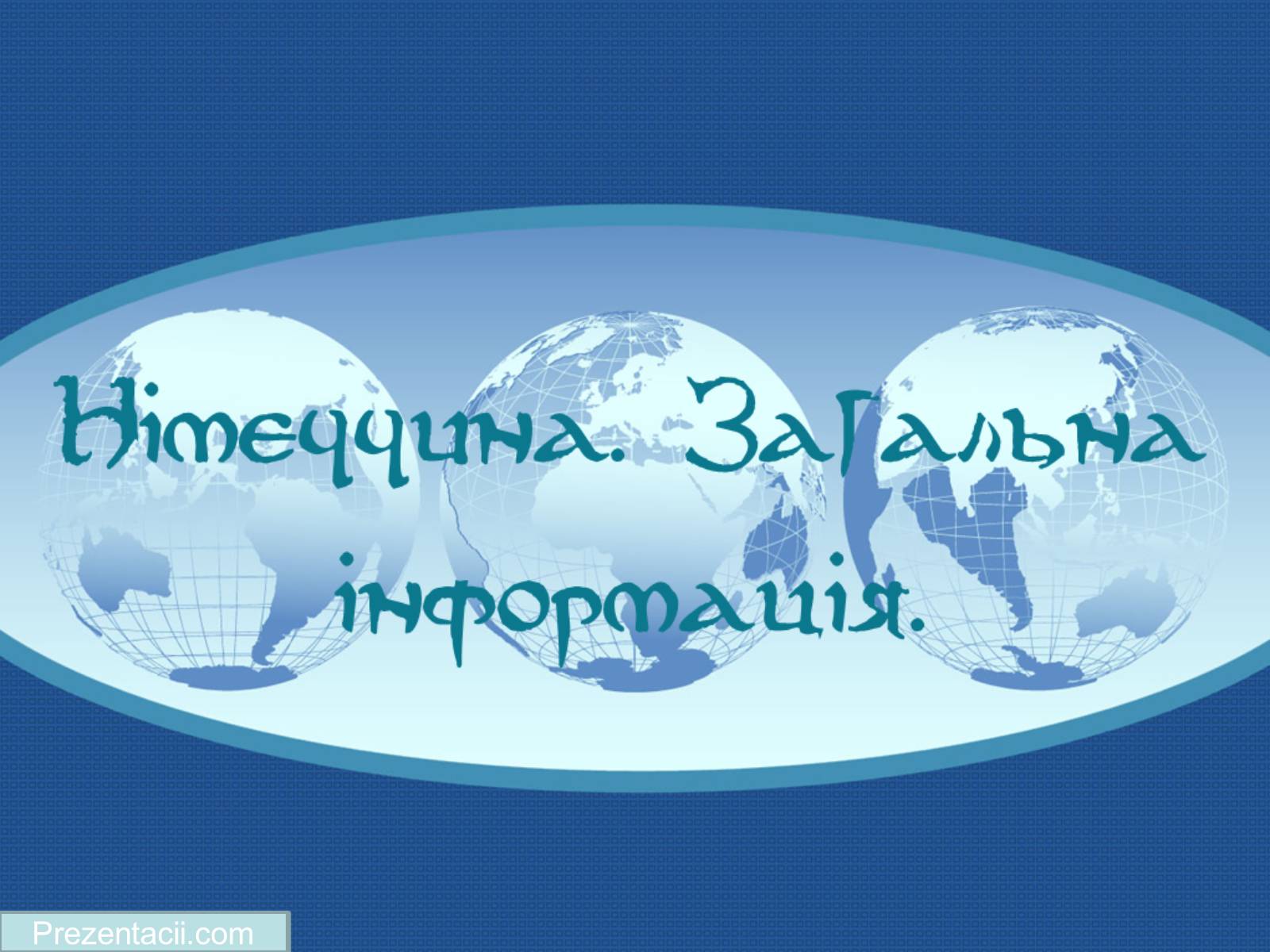 Німеччина. Загальна інформація.

Prezentacii.com